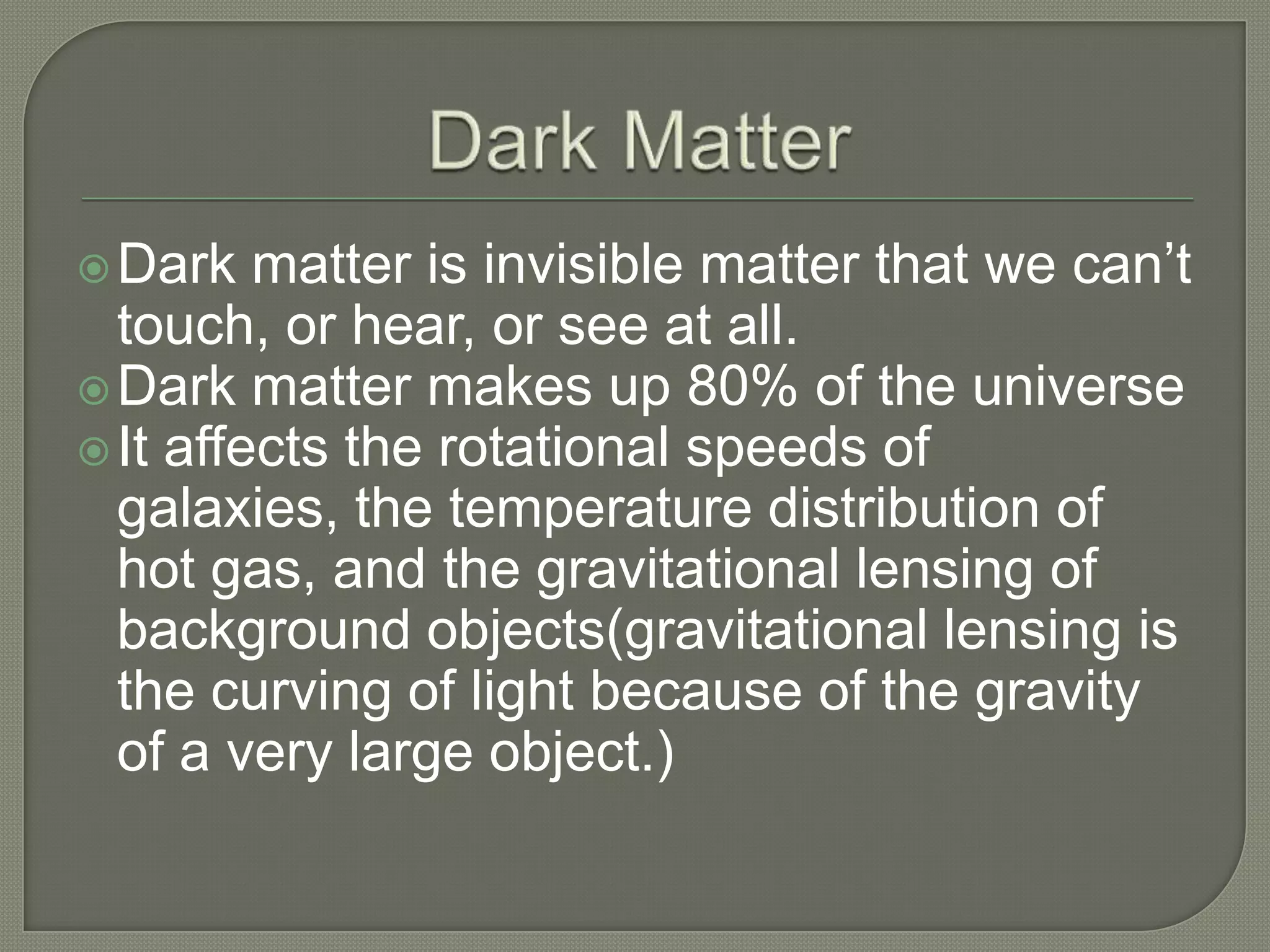 Dark Matter

Dark matter is invisible matter that we can’t touch, or hear, or see at all.

Dark matter makes up 80% of the universe

It affects the rotational speeds of galaxies, the temperature distribution of hot gas, and the gravitational lensing of background objects(gravitational lensing is the curving of light because of the gravity of a very large object.)